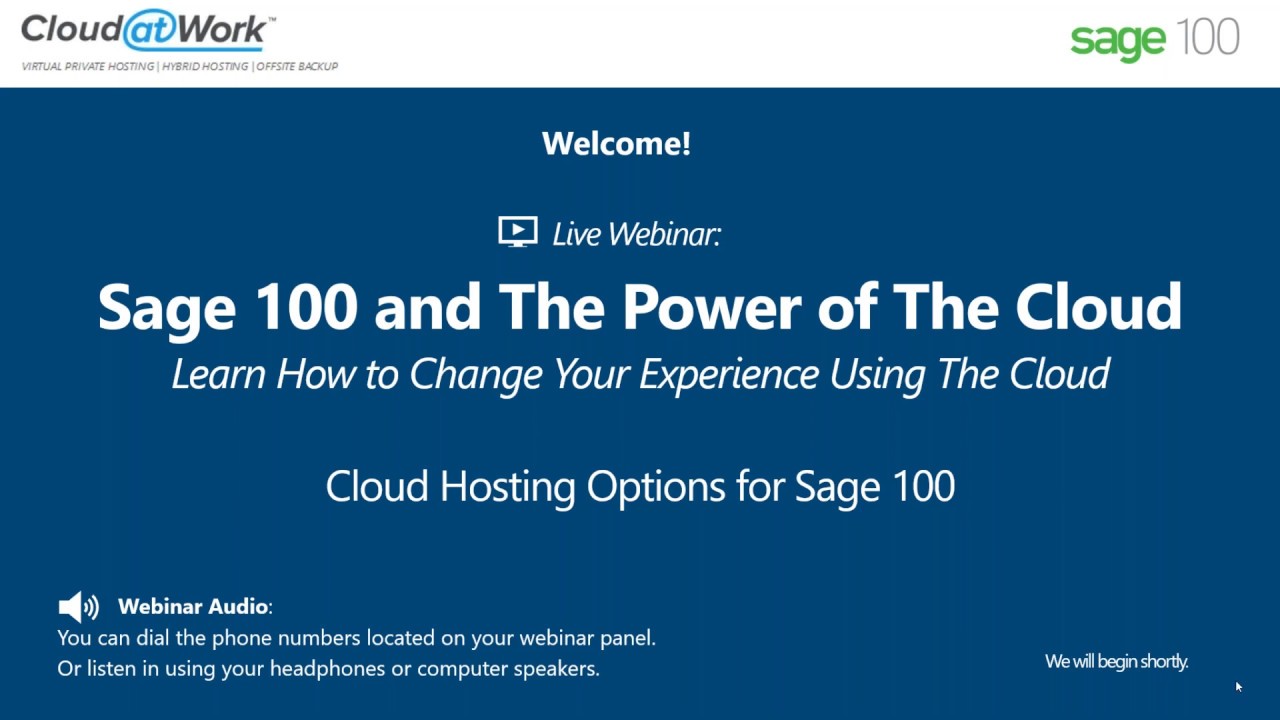 Cloud@Work™
VIRTUAL PRIVATE HOSTING | HYBRID HOSTING | OFFSITE BACKUP

sage 100

Welcome!

Live Webinar:

Sage 100 and The Power of The Cloud
Learn How to Change Your Experience Using The Cloud

Cloud Hosting Options for Sage 100

Webinar Audio:
You can dial the phone numbers located on your webinar panel.
Or listen in using your headphones or computer speakers.

We will begin shortly.